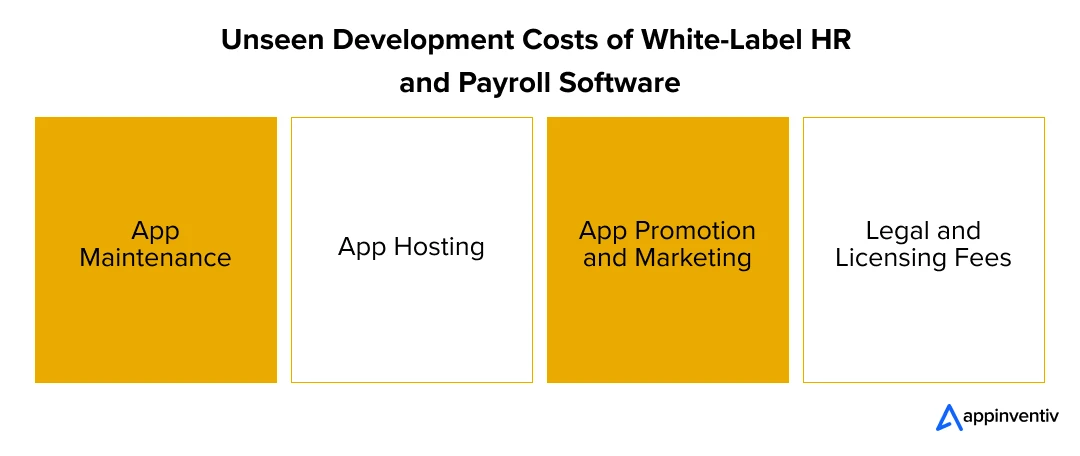 Unseen Development Costs of White-Label HR and Payroll Software

App Maintenance

App Hosting

App Promotion and Marketing

Legal and Licensing Fees

appinventiv